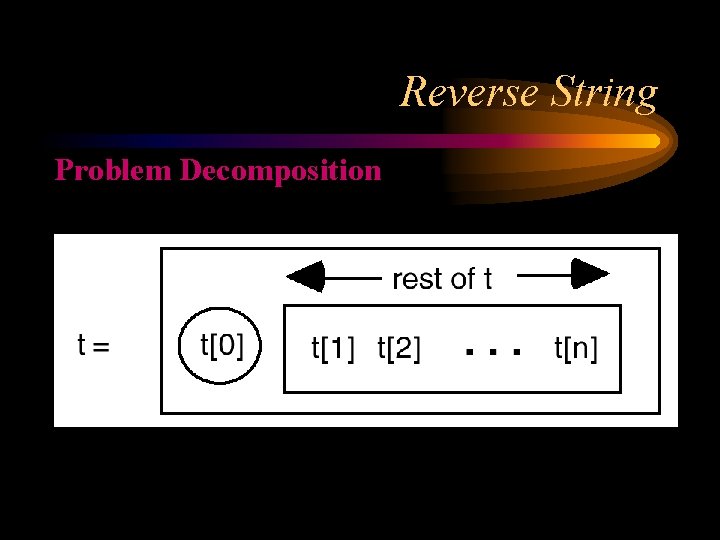 Reverse String

Problem Decomposition

rest of t

t = t[0] t[1] t[2] . . . t[n]